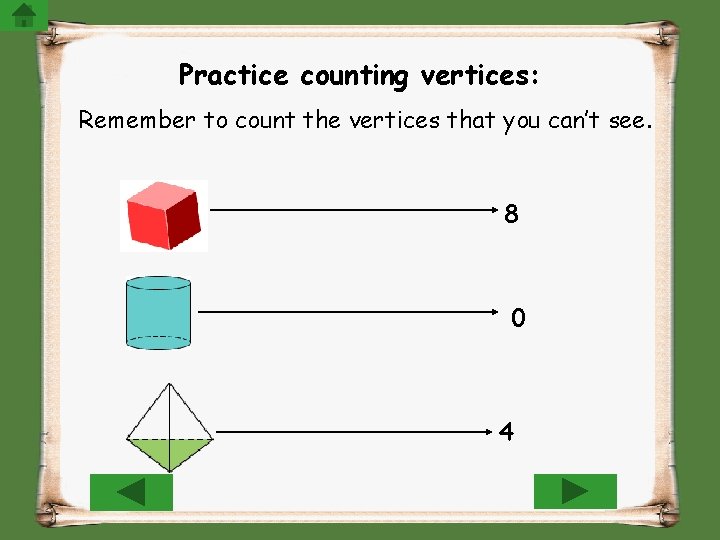 Practice counting vertices:

Remember to count the vertices that you can't see.

8

0

4